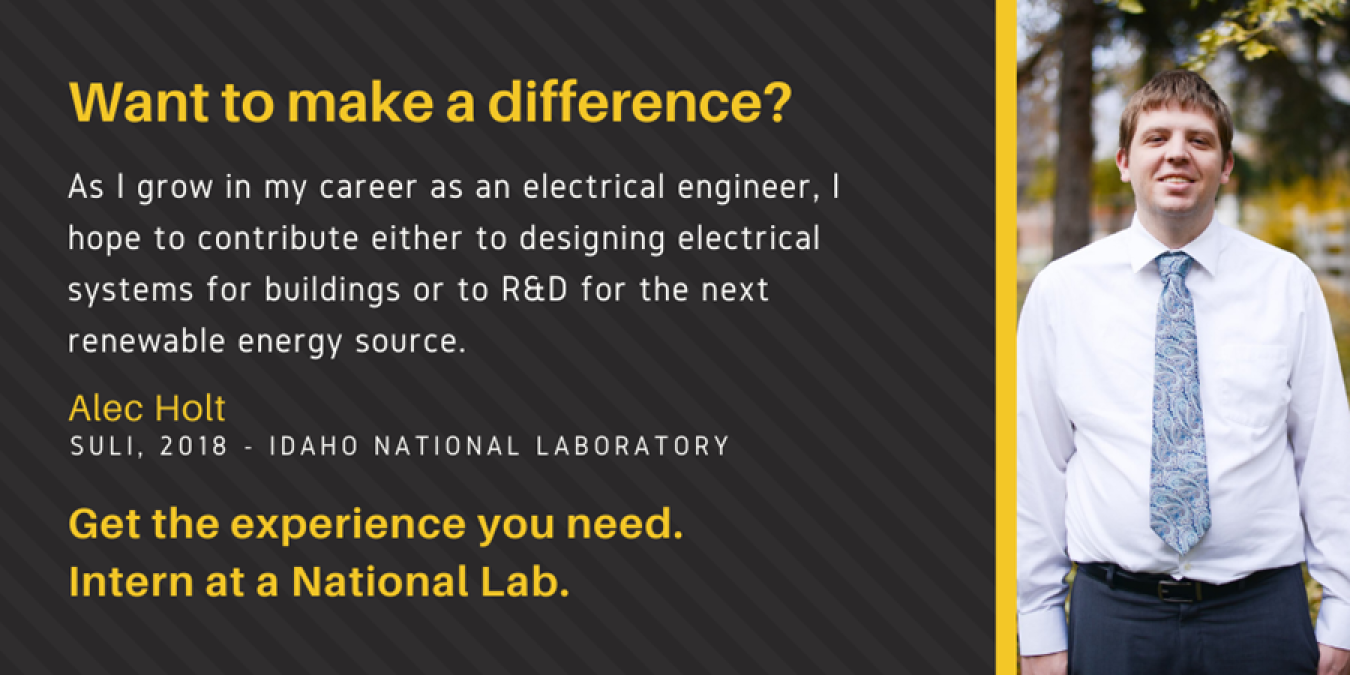 Want to make a difference?

As I grow in my career as an electrical engineer, I hope to contribute either to designing electrical systems for buildings or to R&D for the next renewable energy source.

Alec Holt
SULI, 2018 - IDAHO NATIONAL LABORATORY

Get the experience you need.
Intern at a National Lab.